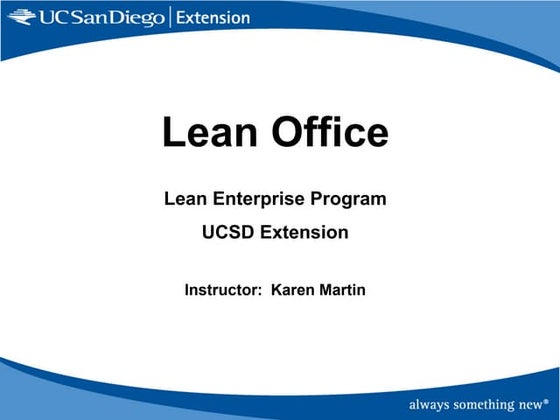 UC San Diego | Extension

Lean Office

Lean Enterprise Program

UCSD Extension

Instructor: Karen Martin

always something new®